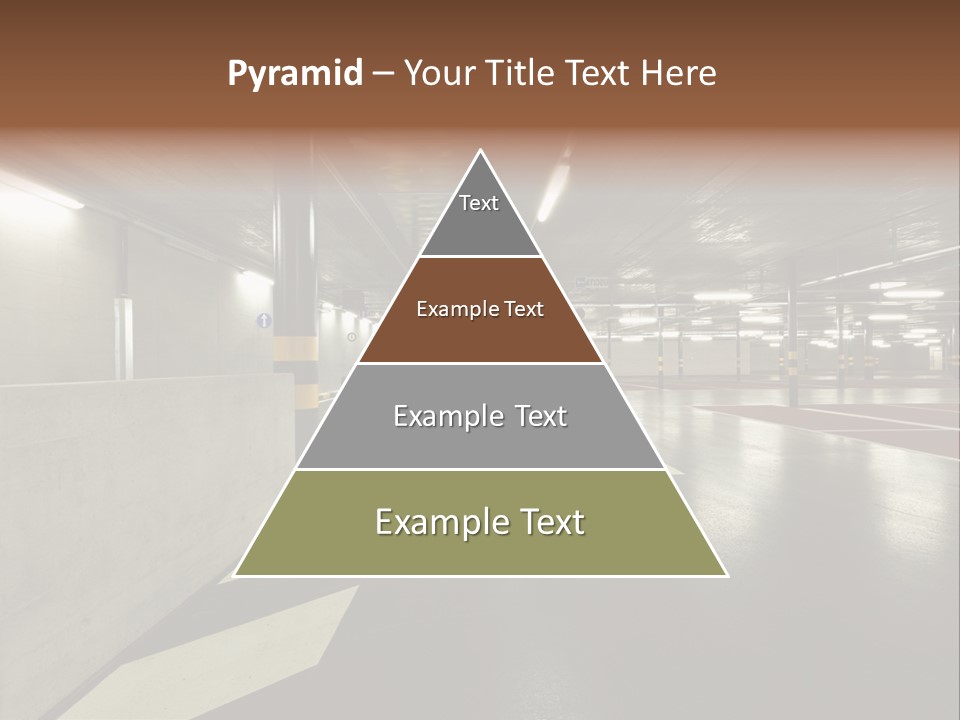 Pyramid – Your Title Text Here

Text

Example Text

Example Text

Example Text